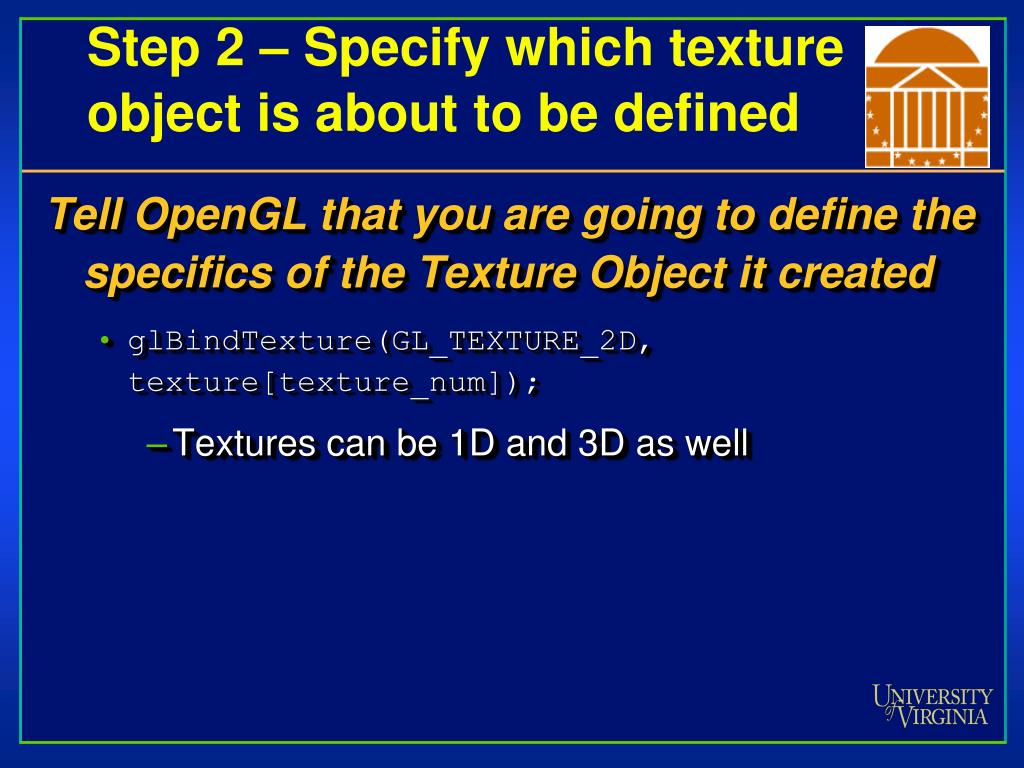 Step 2 – Specify which texture object is about to be defined

Tell OpenGL that you are going to define the specifics of the Texture Object it created

• glBindTexture(GL_TEXTURE_2D, texture[texture_num]);

– Textures can be 1D and 3D as well

UNIVERSITY of VIRGINIA